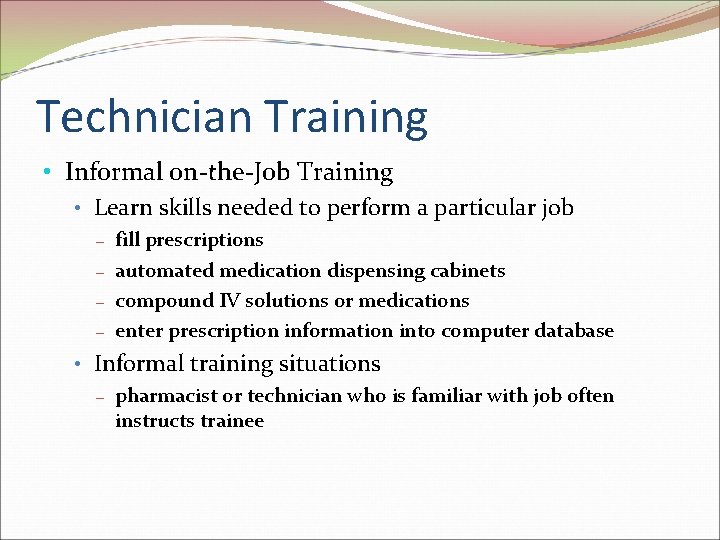 Technician Training

• Informal on-the-Job Training
  • Learn skills needed to perform a particular job
    – fill prescriptions
    – automated medication dispensing cabinets
    – compound IV solutions or medications
    – enter prescription information into computer database
  • Informal training situations
    – pharmacist or technician who is familiar with job often instructs trainee